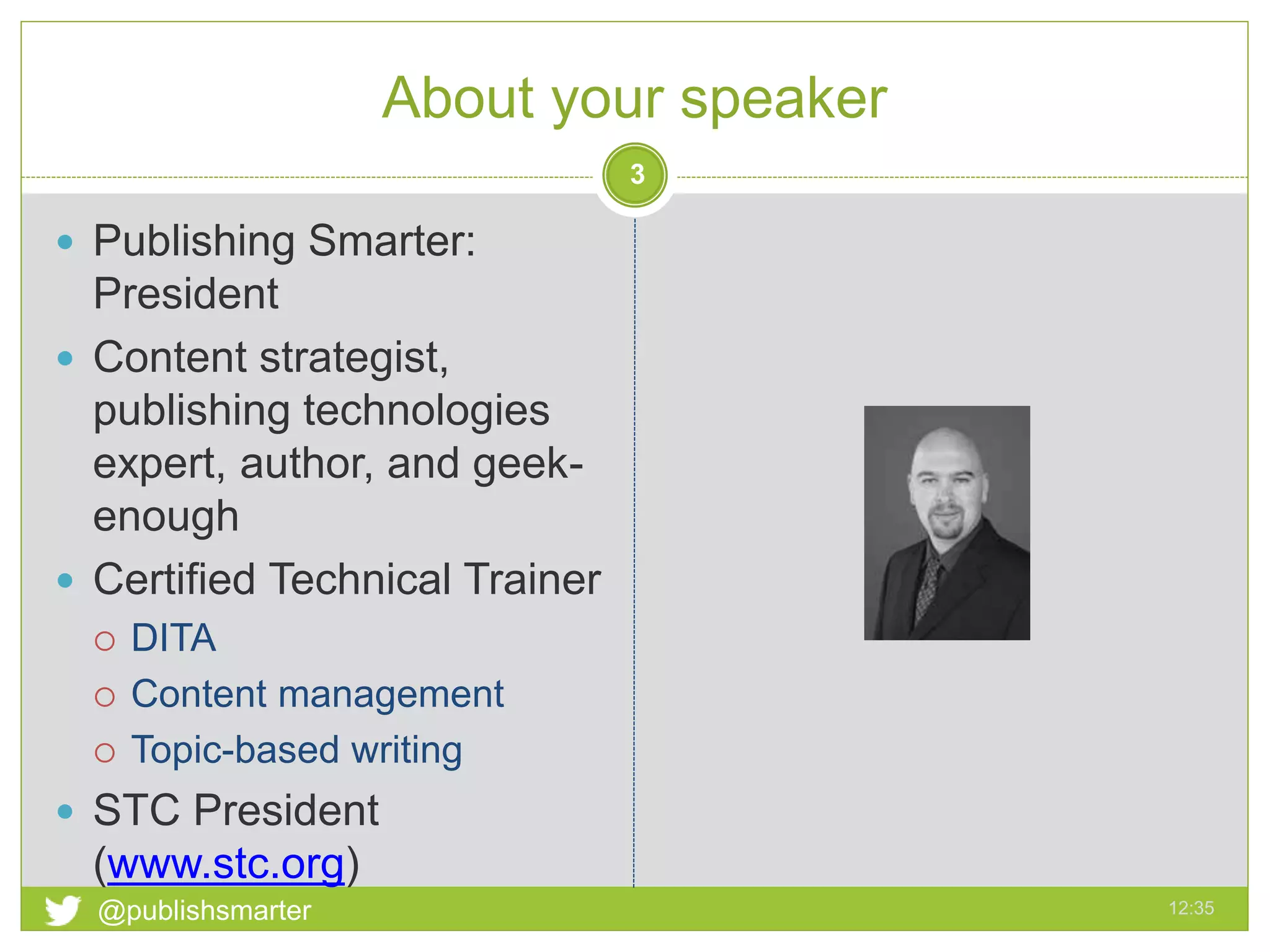 About your speaker

3

- Publishing Smarter: President
- Content strategist, publishing technologies expert, author, and geek-enough
- Certified Technical Trainer
  - DITA
  - Content management
  - Topic-based writing
- STC President (www.stc.org)

@publishsmarter

12:35